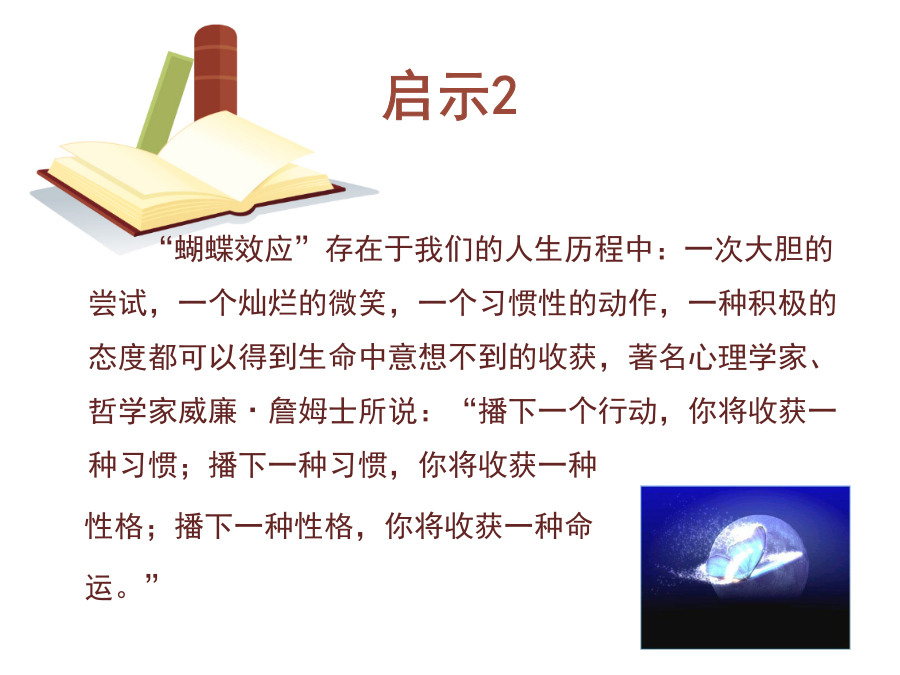 启示2

“蝴蝶效应”存在于我们的人生历程中：一次大胆的尝试，一个灿烂的微笑，一个习惯性的动作，一种积极的态度都可以得到生命中意想不到的收获，著名心理学家、哲学家威廉·詹姆士所说：“播下一个行动，你将收获一种习惯；播下一种习惯，你将收获一种性格；播下一种性格，你将收获一种命运。”